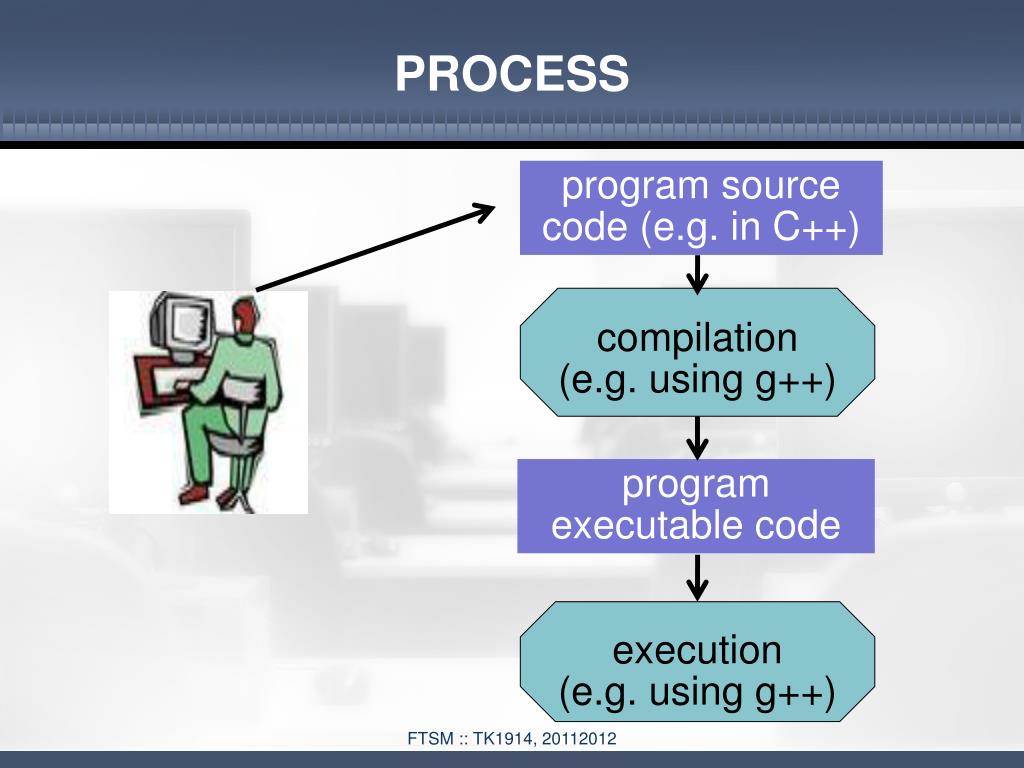 PROCESS

program source code (e.g. in C++)

compilation (e.g. using g++)

program executable code

execution (e.g. using g++)

FTSM :: TK1914, 20112012